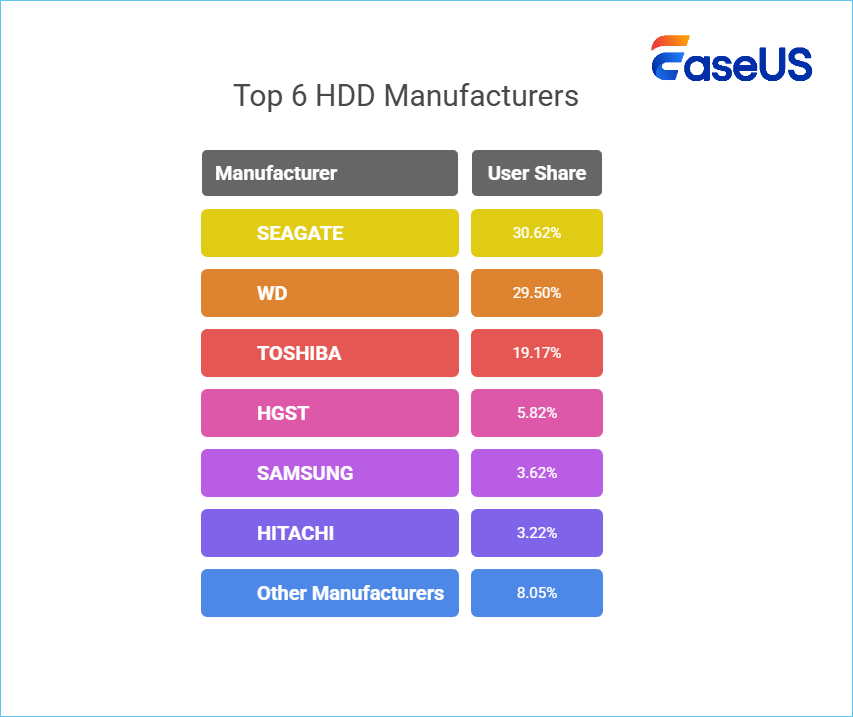 EaseUS

Top 6 HDD Manufacturers

| Manufacturer | User Share |
|---|---|
| SEAGATE | 30.62% |
| WD | 29.50% |
| TOSHIBA | 19.17% |
| HGST | 5.82% |
| SAMSUNG | 3.62% |
| HITACHI | 3.22% |
| Other Manufacturers | 8.05% |